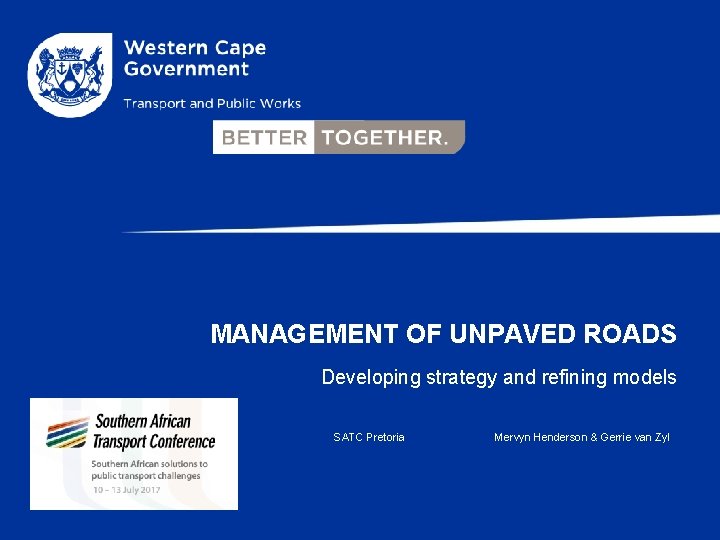 Western Cape Government

Transport and Public Works

BETTER TOGETHER.

MANAGEMENT OF UNPAVED ROADS

Developing strategy and refining models

Southern African Transport Conference

Southern African solutions to public transport challenges

10 – 13 July 2017

SATC Pretoria

Mervyn Henderson & Gerrie van Zyl